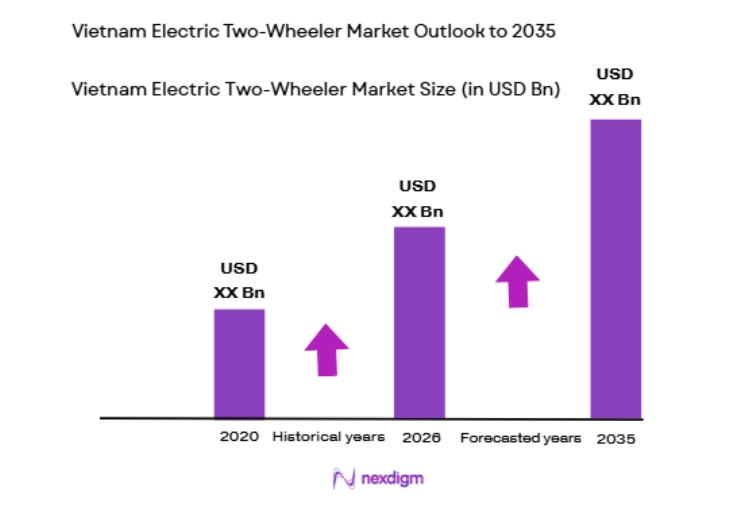 Vietnam Electric Two-Wheeler Market Outlook to 2035

Vietnam Electric Two-Wheeler Market Size (in USD Bn)

USD XX Bn

USD XX Bn

USD XX Bn

2020 Historical years 2026 Forecasted years 2035

nexdigm